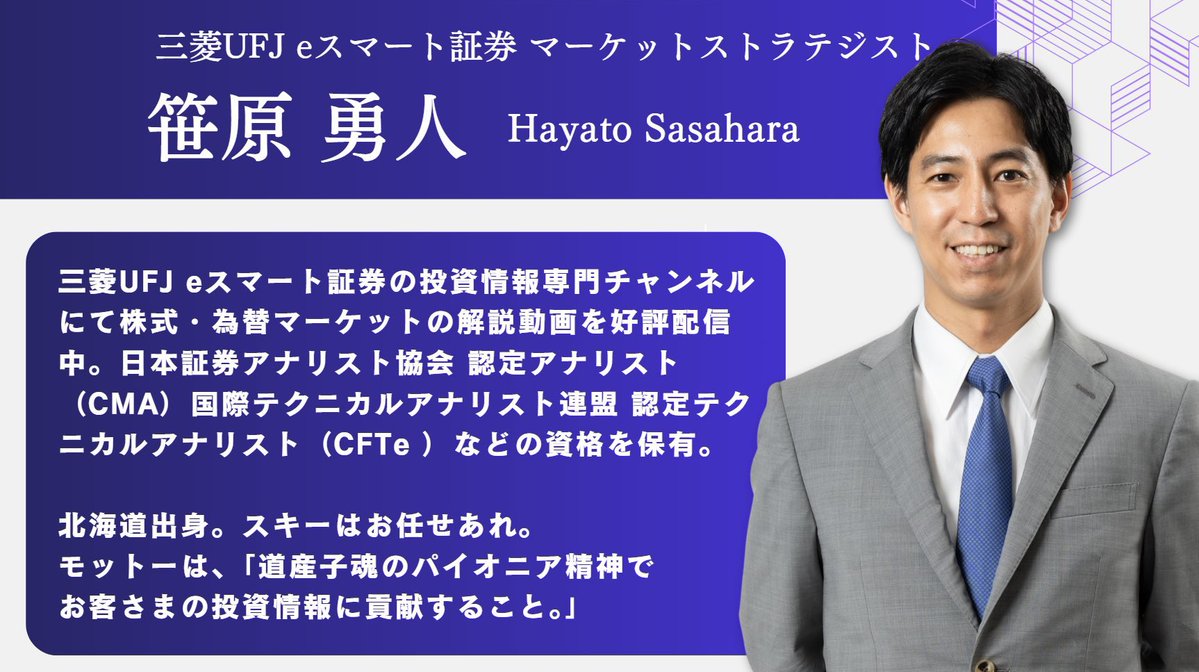 三菱UFJ eスマート証券 マーケットストラテジスト

笹原 勇人 Hayato Sasahara

三菱UFJ eスマート証券の投資情報専門チャンネルにて株式・為替マーケットの解説動画を好評配信中。日本証券アナリスト協会 認定アナリスト（CMA）国際テクニカルアナリスト連盟 認定テクニカルアナリスト（CFTe ）などの資格を保有。

北海道出身。スキーはお任せあれ。
モットーは、「道産子魂のパイオニア精神でお客さまの投資情報に貢献すること。」